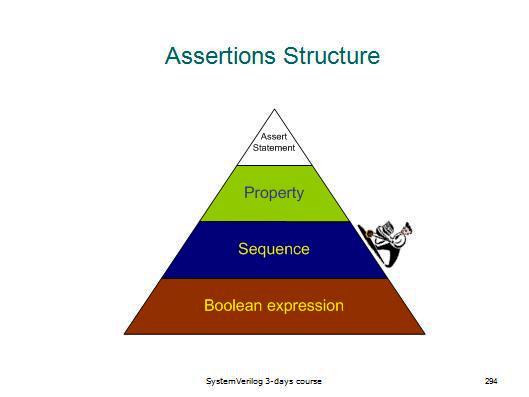 Assertions Structure

Assert Statement

Property

Sequence

Boolean expression

SystemVerilog 3-days course

294